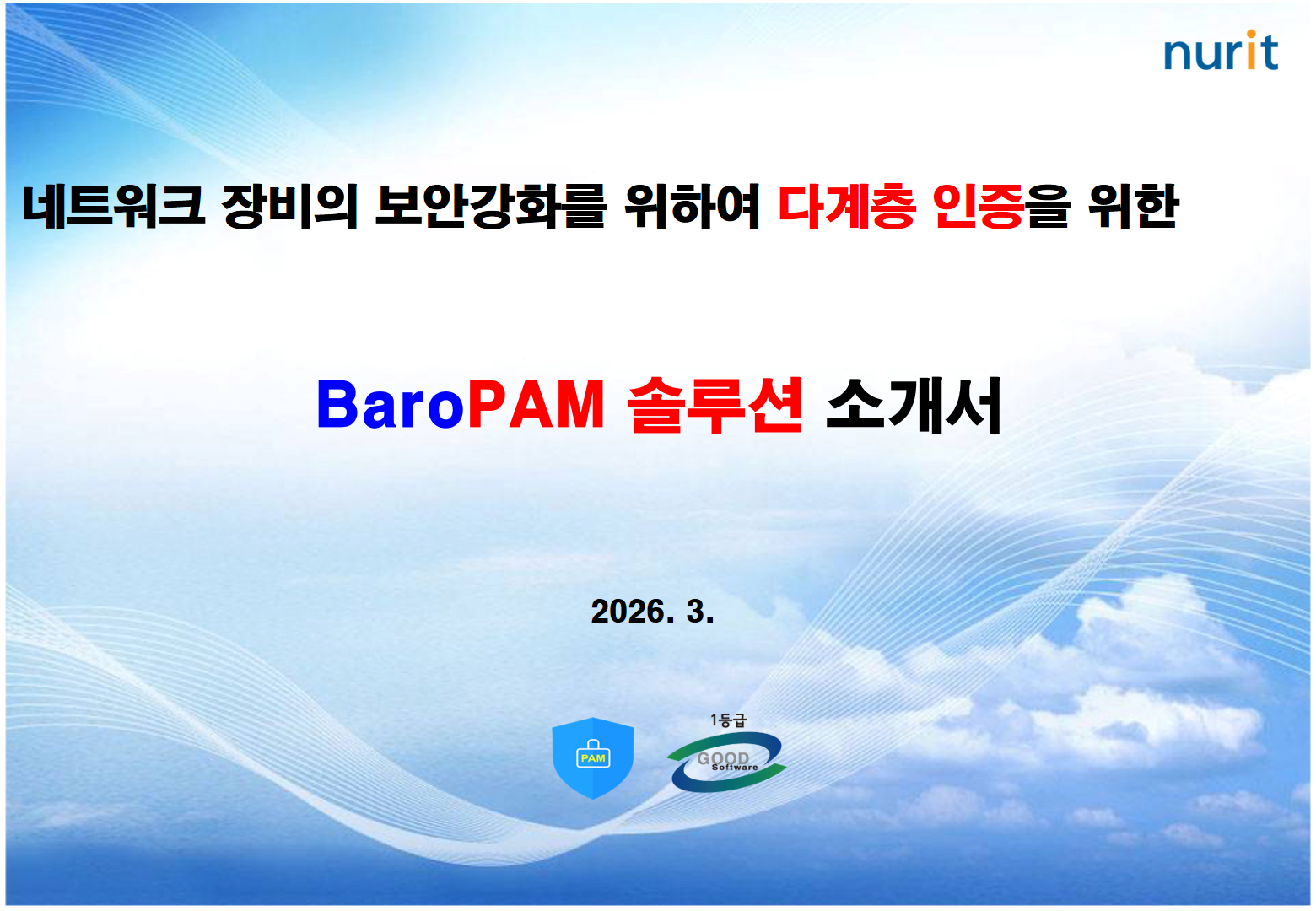 nurit

네트워크 장비의 보안강화를 위하여 다계층 인증을 위한

BaroPAM 솔루션 소개서

2026. 3.

PAM

1등급

GOOD Software